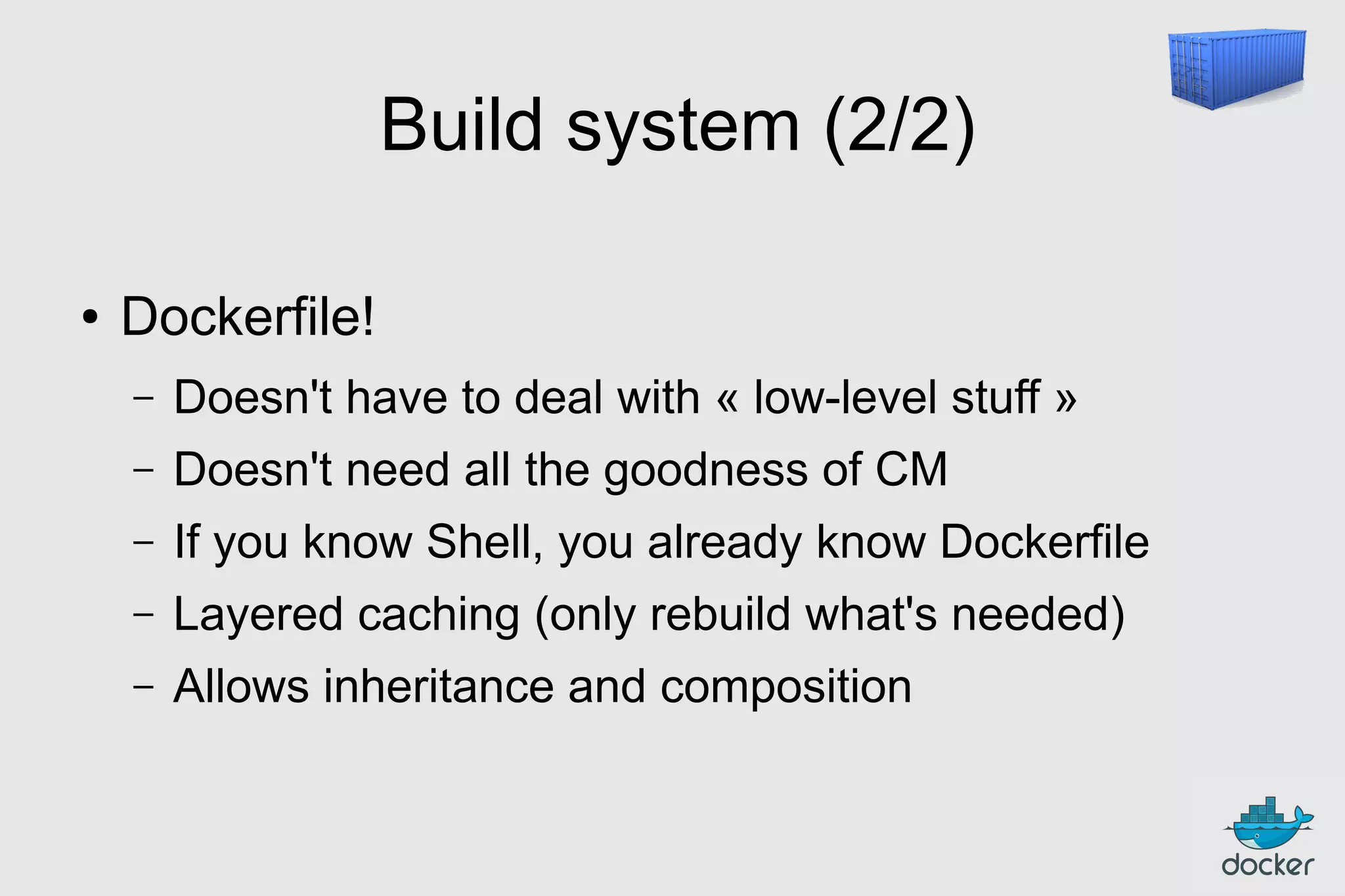 Build system (2/2)

• Dockerfile!

– Doesn't have to deal with « low-level stuff »

– Doesn't need all the goodness of CM

– If you know Shell, you already know Dockerfile

– Layered caching (only rebuild what's needed)

– Allows inheritance and composition

docker